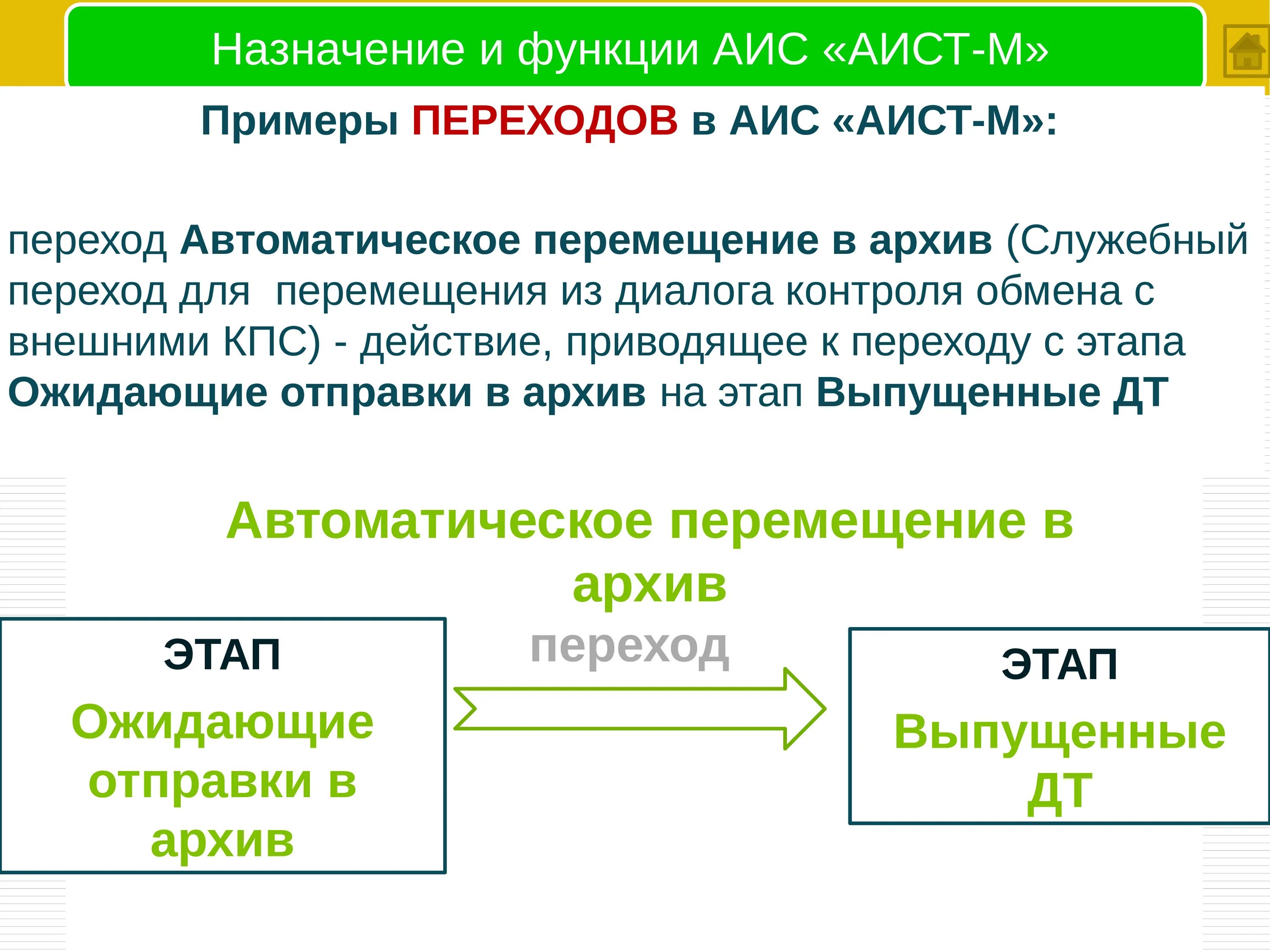 Назначение и функции АИС «АИСТ-М»

Примеры ПЕРЕХОДОВ в АИС «АИСТ-М»:

переход Автоматическое перемещение в архив (Служебный переход для перемещения из диалога контроля обмена с внешними КПС) - действие, приводящее к переходу с этапа Ожидающие отправки в архив на этап Выпущенные ДТ

Автоматическое перемещение в архив

переход

ЭТАП
Ожидающие отправки в архив

ЭТАП
Выпущенные ДТ